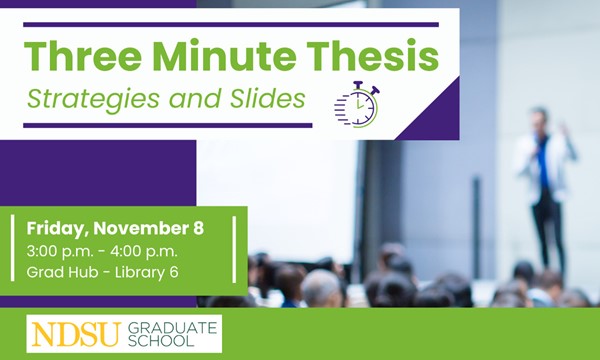 Three Minute Thesis
Strategies and Slides

Friday, November 8
3:00 p.m. - 4:00 p.m.
Grad Hub - Library 6

NDSU GRADUATE SCHOOL